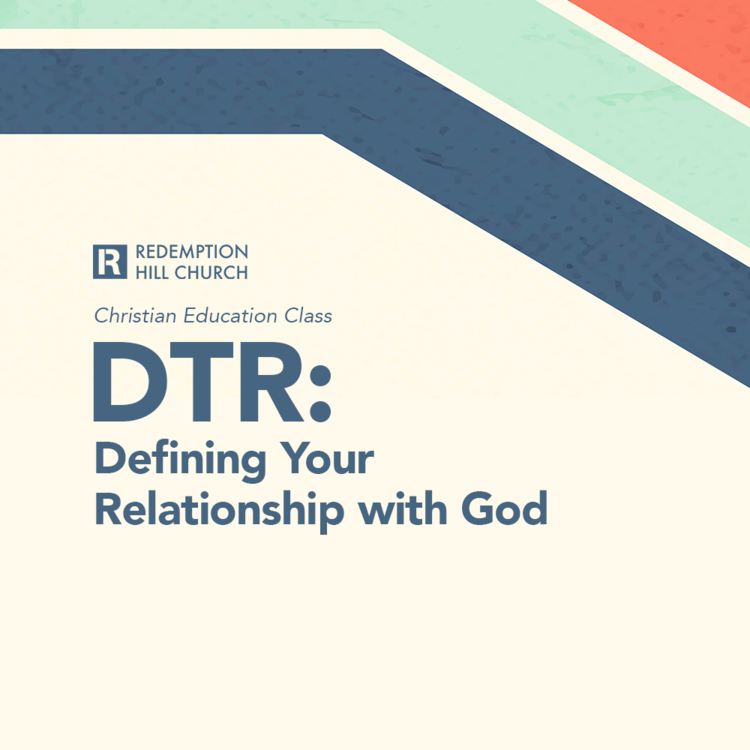 R REDEMPTION HILL CHURCH

Christian Education Class

DTR:

Defining Your Relationship with God